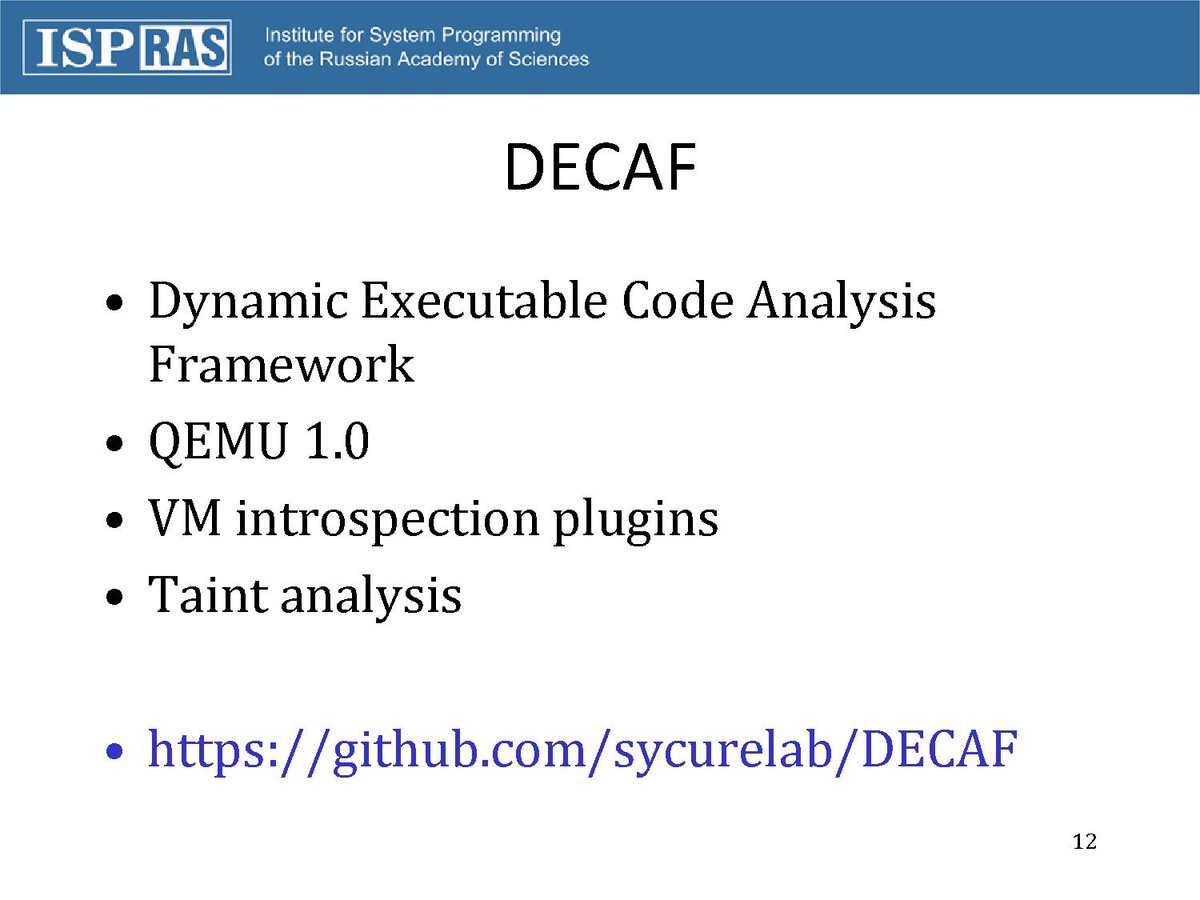 ISP RAS Institute for System Programming of the Russian Academy of Sciences

DECAF

• Dynamic Executable Code Analysis Framework
• QEMU 1.0
• VM introspection plugins
• Taint analysis

• https://github.com/sycurelab/DECAF

12